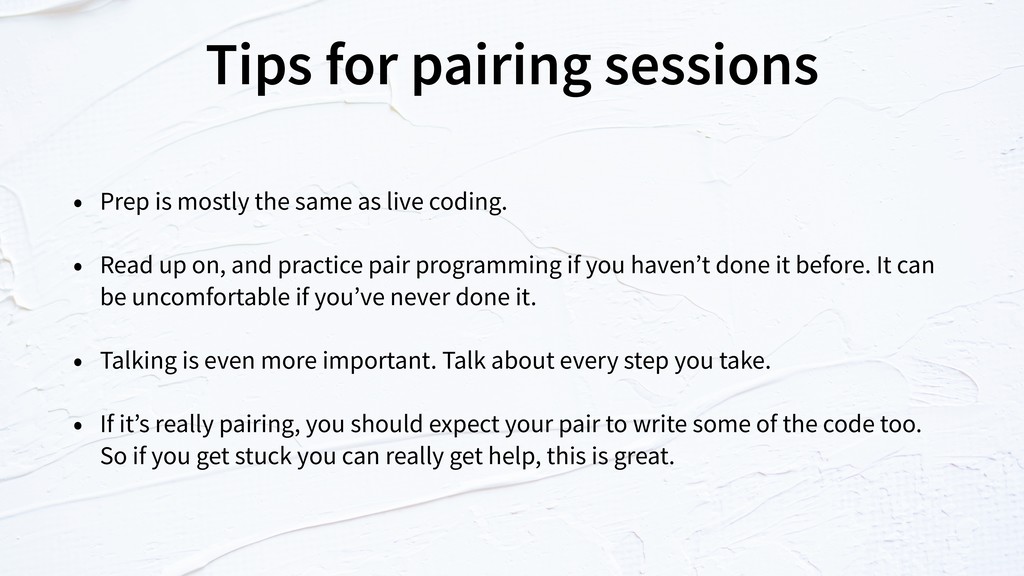 Tips for pairing sessions

• Prep is mostly the same as live coding.

• Read up on, and practice pair programming if you haven’t done it before. It can be uncomfortable if you’ve never done it.

• Talking is even more important. Talk about every step you take.

• If it’s really pairing, you should expect your pair to write some of the code too. So if you get stuck you can really get help, this is great.